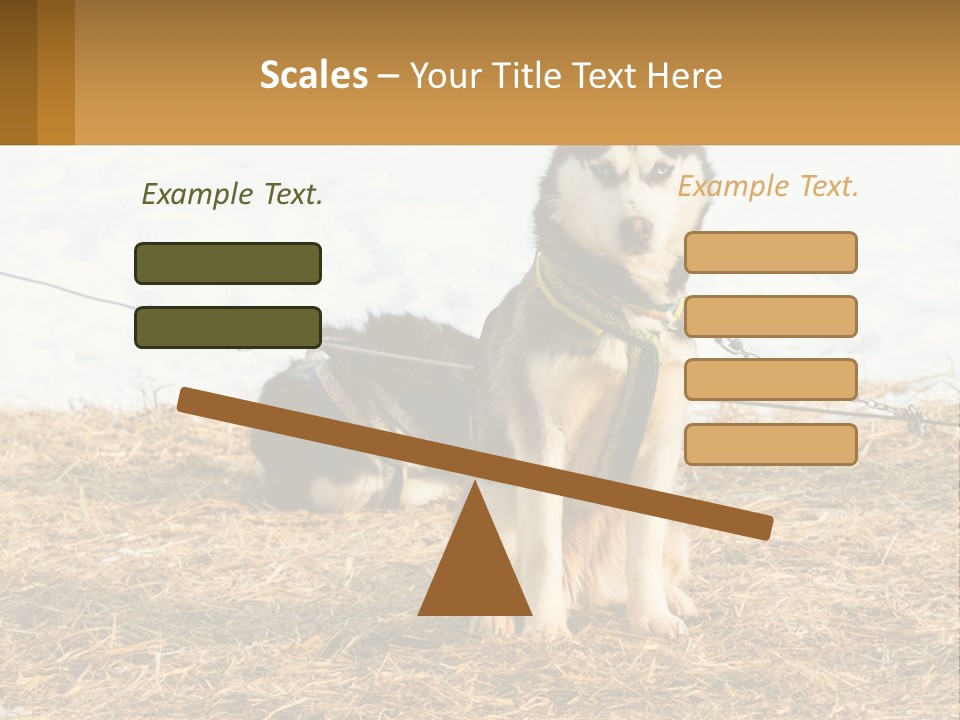 Scales – Your Title Text Here

Example Text.

Example Text.